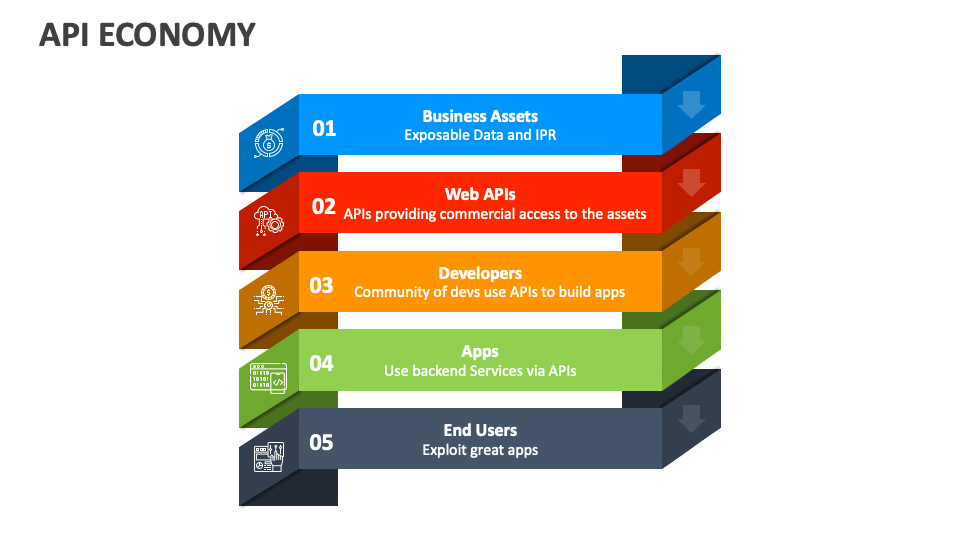 API ECONOMY

01
Business Assets
Exposable Data and IPR

02
Web APIs
APIs providing commercial access to the assets

03
Developers
Community of devs use APIs to build apps

04
Apps
Use backend Services via APIs

05
End Users
Exploit great apps